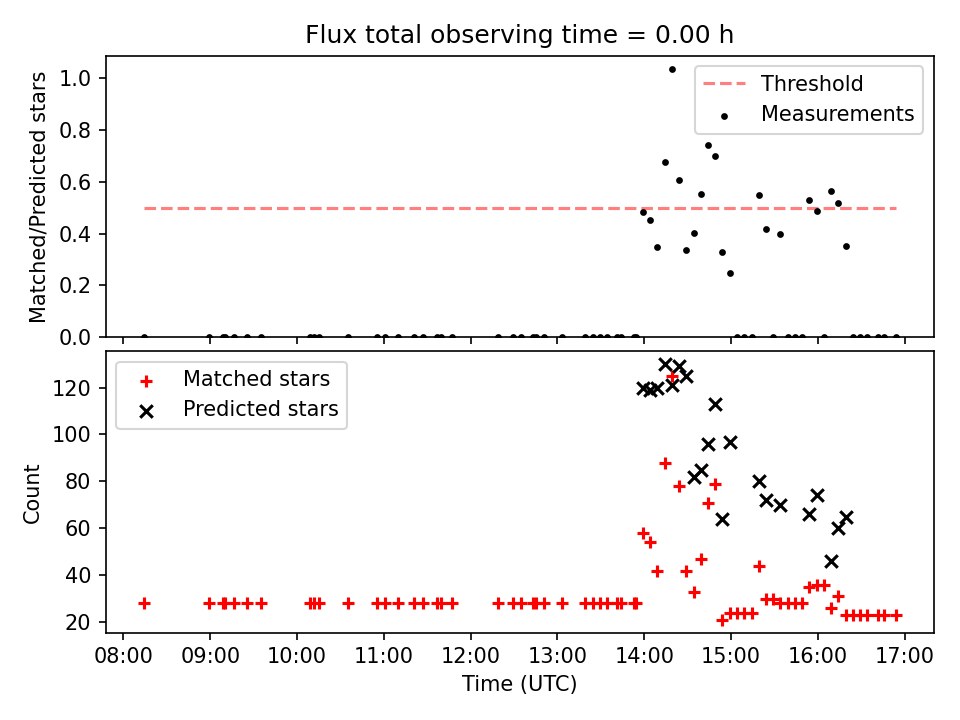 Flux total observing time = 0.00 h

Matched/Predicted stars

1.0
0.8
0.6
0.4
0.2
0.0

Threshold
Measurements

Count

120
100
80
60
40
20

Matched stars
Predicted stars

08:00
09:00
10:00
11:00
12:00
13:00
14:00
15:00
16:00
17:00

Time (UTC)